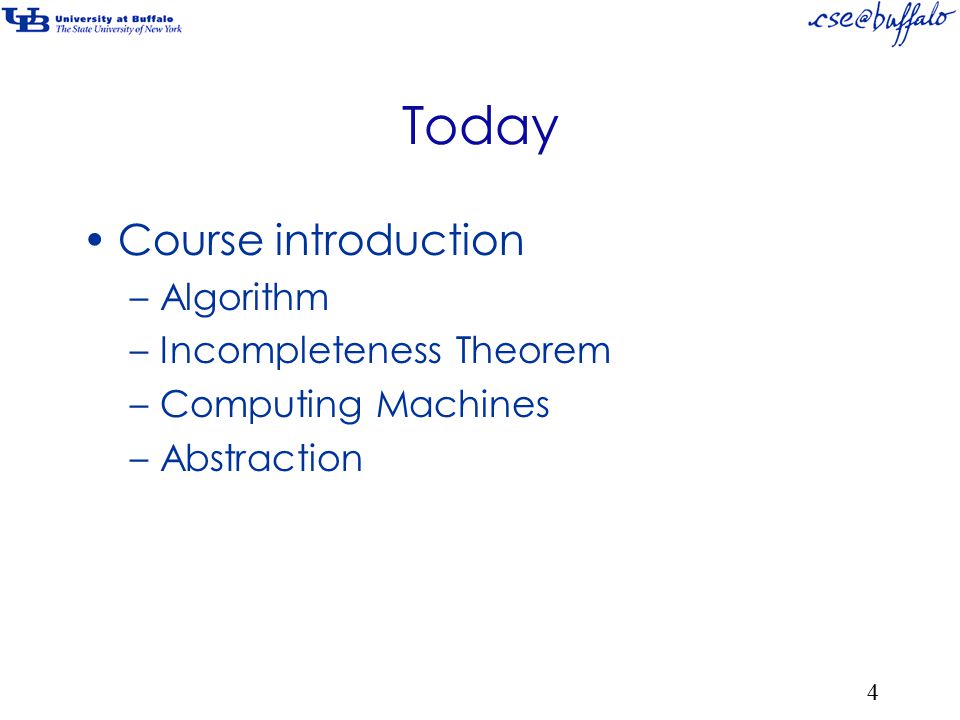 UB University at Buffalo
The State University of New York

cse@buffalo

Today

• Course introduction
– Algorithm
– Incompleteness Theorem
– Computing Machines
– Abstraction

4